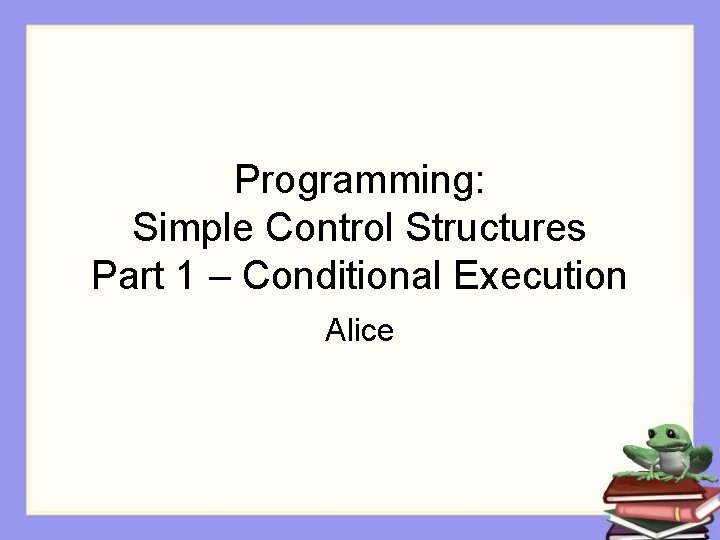 Programming:
Simple Control Structures
Part 1 – Conditional Execution

Alice